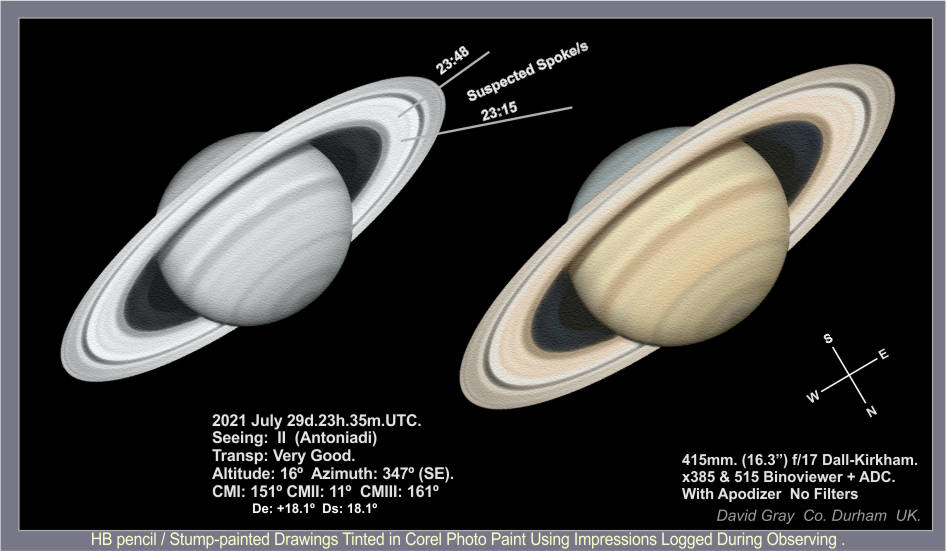 23:48

Suspected Spoke/s

23:15

S
E
W
N

2021 July 29d.23h.35m.UTC.
Seeing: II (Antoniadi)
Transp: Very Good.
Altitude: 16º Azimuth: 347º (SE).
CMI: 151º CMII: 11º CMIII: 161º
De: +18.1º Ds: 18.1º

415mm. (16.3") f/17 Dall-Kirkham.
x385 & 515 Binoviewer + ADC.
With Apodizer No Filters

David Gray Co. Durham UK.

HB pencil / Stump-painted Drawings Tinted in Corel Photo Paint Using Impressions Logged During Observing .